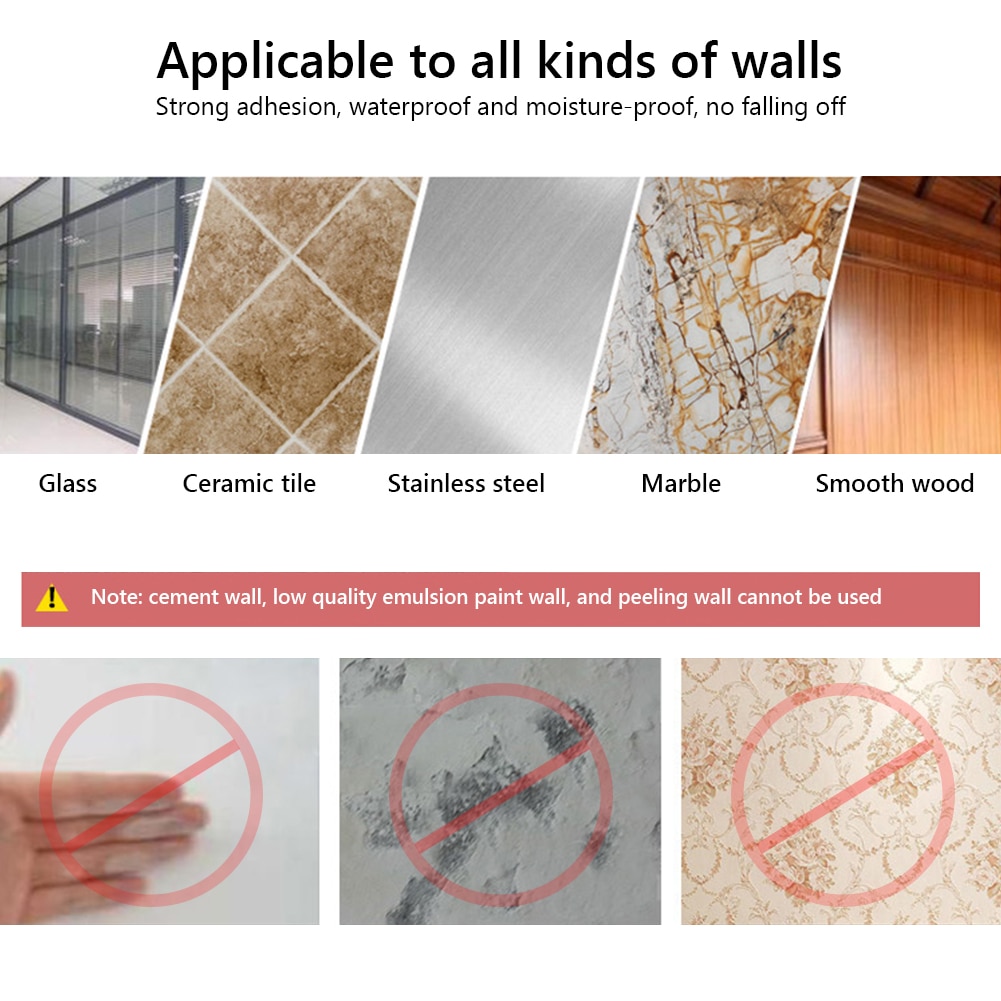 Applicable to all kinds of walls

Strong adhesion, waterproof and moisture-proof, no falling off

Glass

Ceramic tile

Stainless steel

Marble

Smooth wood

Note: cement wall, low quality emulsion paint wall, and peeling wall cannot be used